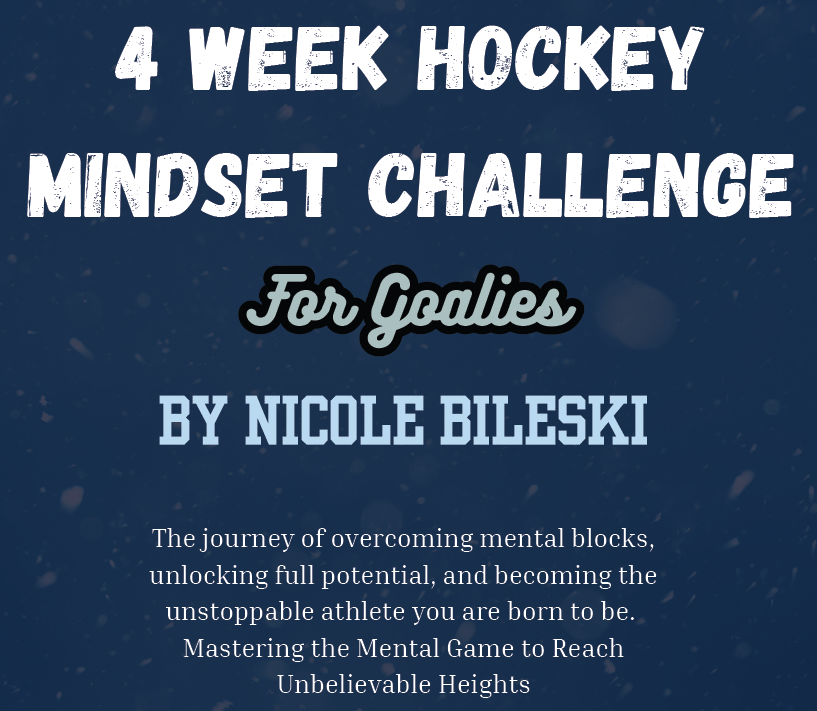 4 WEEK HOCKEY MINDSET CHALLENGE

For Goalies

BY NICOLE BILESKI

The journey of overcoming mental blocks, unlocking full potential, and becoming the unstoppable athlete you are born to be. Mastering the Mental Game to Reach Unbelievable Heights